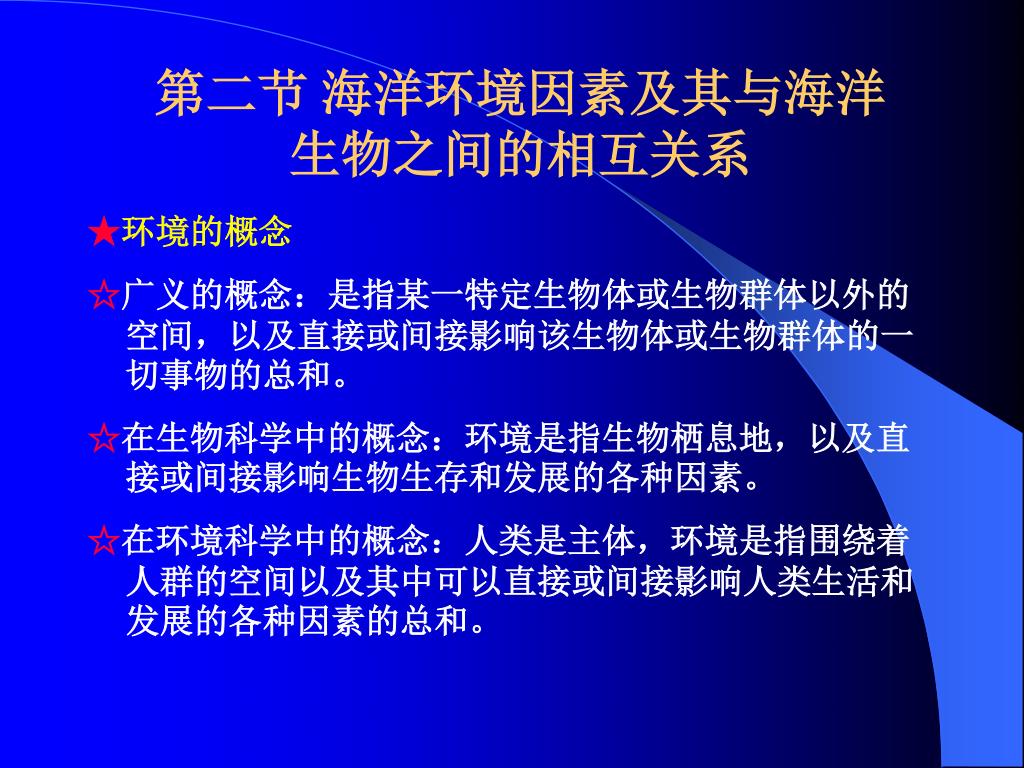 第二节 海洋环境因素及其与海洋生物之间的相互关系

★环境的概念

☆广义的概念：是指某一特定生物体或生物群体以外的空间，以及直接或间接影响该生物体或生物群体的一切事物的总和。

☆在生物科学中的概念：环境是指生物栖息地，以及直接或间接影响生物生存和发展的各种因素。

☆在环境科学中的概念：人类是主体，环境是指围绕着人群的空间以及其中可以直接或间接影响人类生活和发展的各种因素的总和。